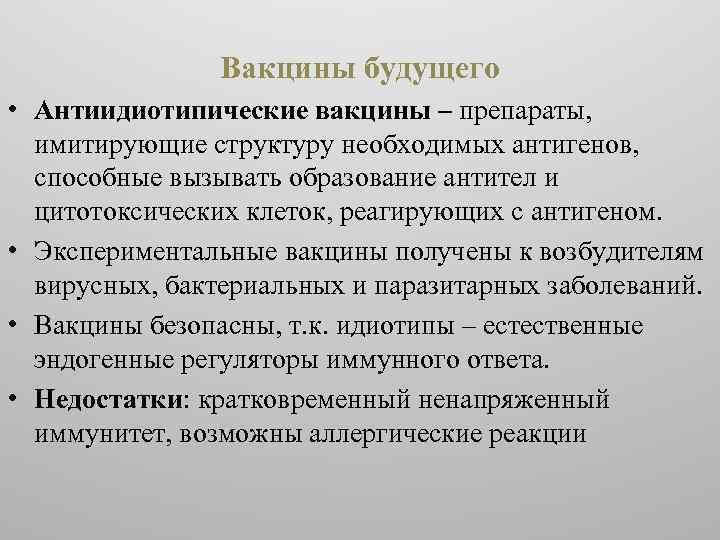 Вакцины будущего

• Антиидиотипические вакцины – препараты, имитирующие структуру необходимых антигенов, способные вызывать образование антител и цитотоксических клеток, реагирующих с антигеном.

• Экспериментальные вакцины получены к возбудителям вирусных, бактериальных и паразитарных заболеваний.

• Вакцины безопасны, т.к. идиотипы – естественные эндогенные регуляторы иммунного ответа.

• Недостатки: кратковременный ненапряженный иммунитет, возможны аллергические реакции